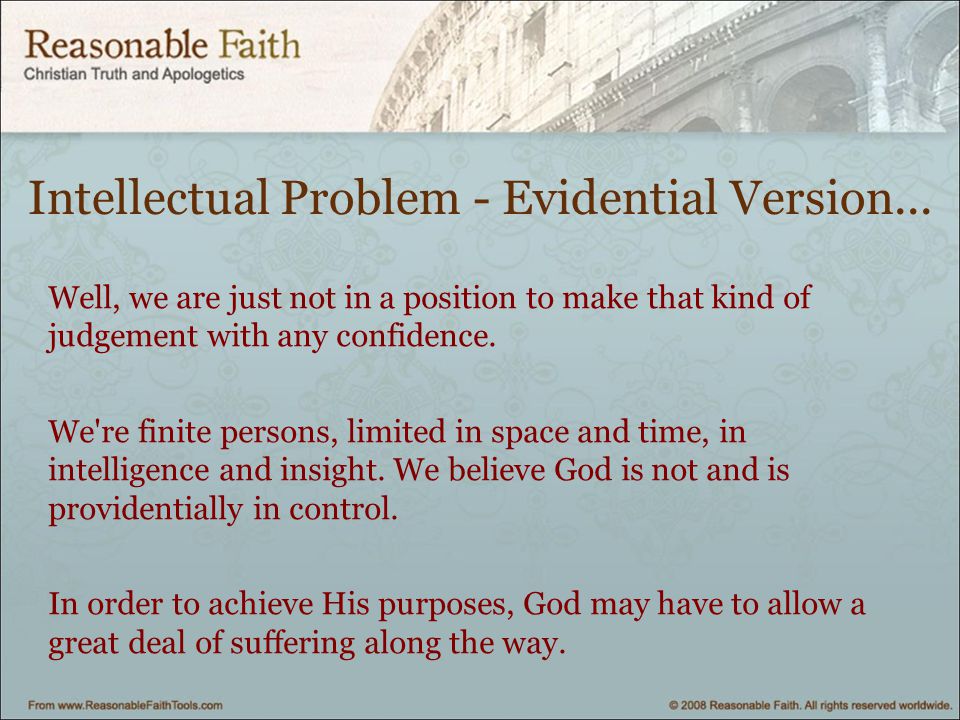 Reasonable Faith
Christian Truth and Apologetics

Intellectual Problem - Evidential Version…

Well, we are just not in a position to make that kind of judgement with any confidence.

We're finite persons, limited in space and time, in intelligence and insight. We believe God is not and is providentially in control.

In order to achieve His purposes, God may have to allow a great deal of suffering along the way.

From www.ReasonableFaithTools.com

© 2008 Reasonable Faith. All rights reserved worldwide.